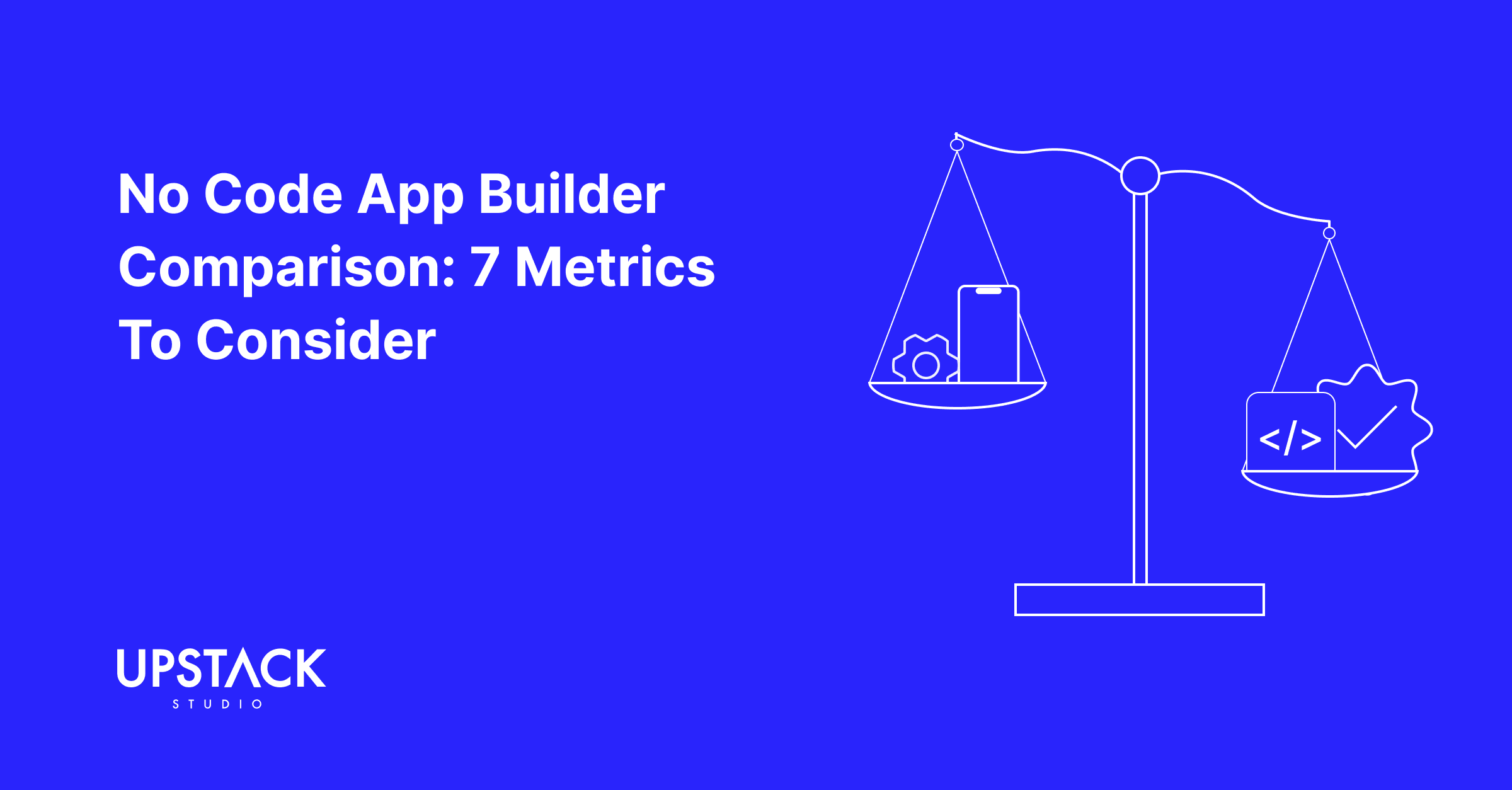 No Code App Builder Comparison: 7 Metrics To Consider

</>

UPSTACK
STUDIO